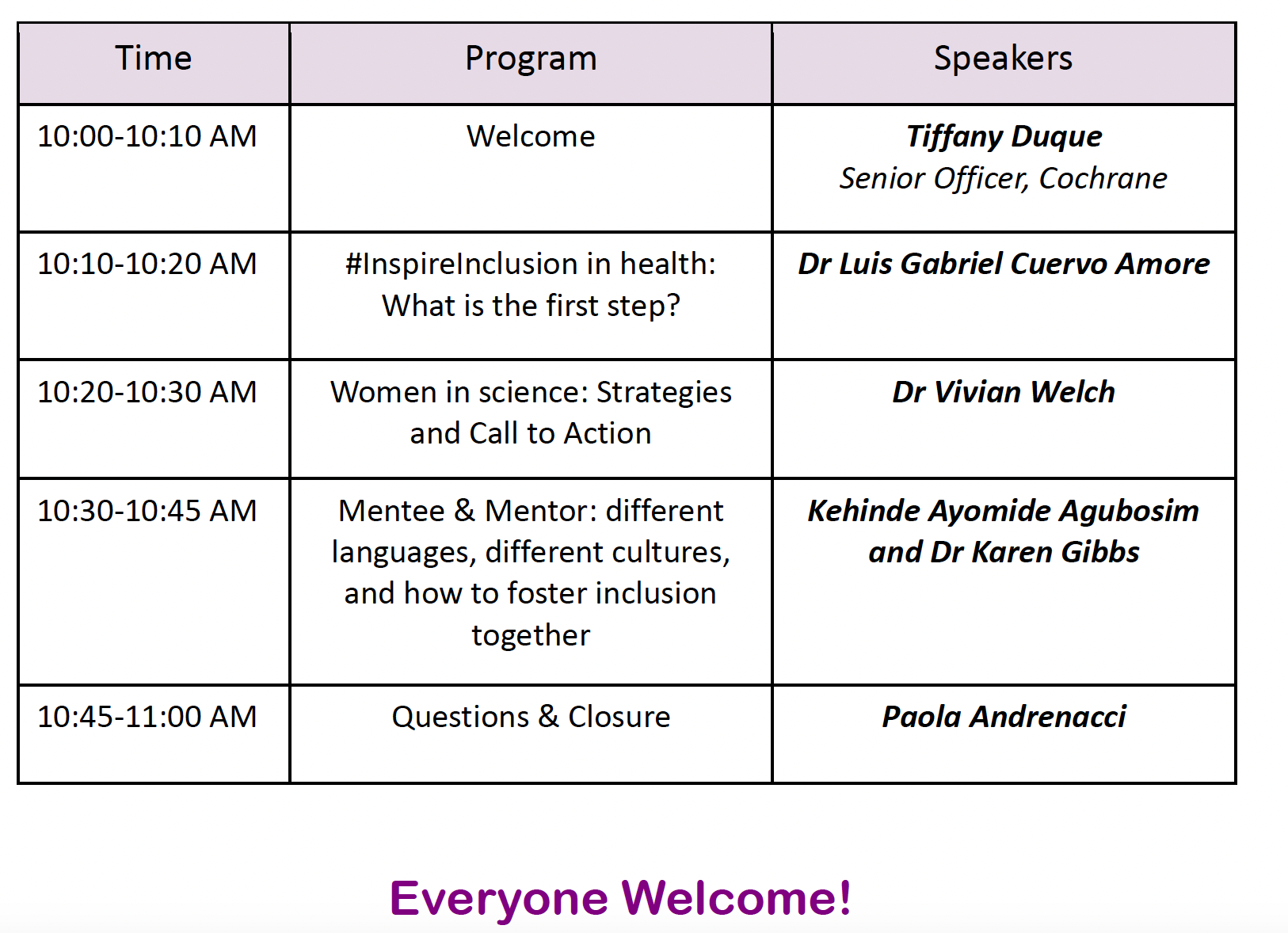 | Time | Program | Speakers |
|---|---|---|
| 10:00-10:10 AM | Welcome | Tiffany Duque Senior Officer, Cochrane |
| 10:10-10:20 AM | #InspireInclusion in health: What is the first step? | Dr Luis Gabriel Cuervo Amore |
| 10:20-10:30 AM | Women in science: Strategies and Call to Action | Dr Vivian Welch |
| 10:30-10:45 AM | Mentee & Mentor: different languages, different cultures, and how to foster inclusion together | Kehinde Ayomide Agubosim and Dr Karen Gibbs |
| 10:45-11:00 AM | Questions & Closure | Paola Andrenacci |

Everyone Welcome!